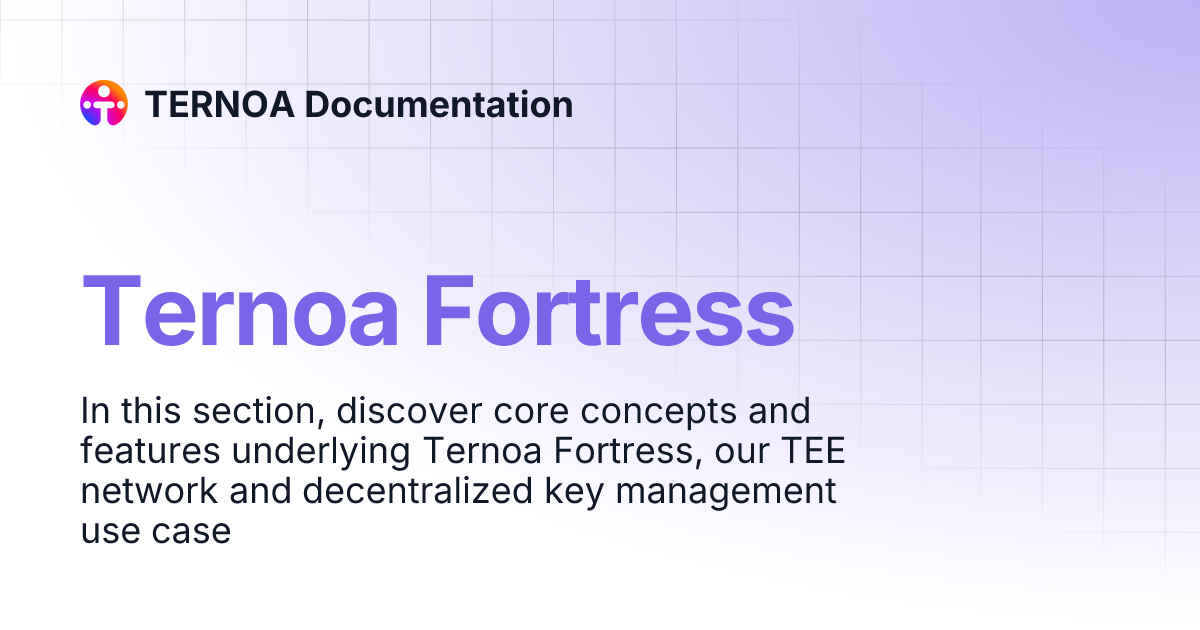 TERNOA Documentation

Ternoa Fortress

In this section, discover core concepts and features underlying Ternoa Fortress, our TEE network and decentralized key management use case